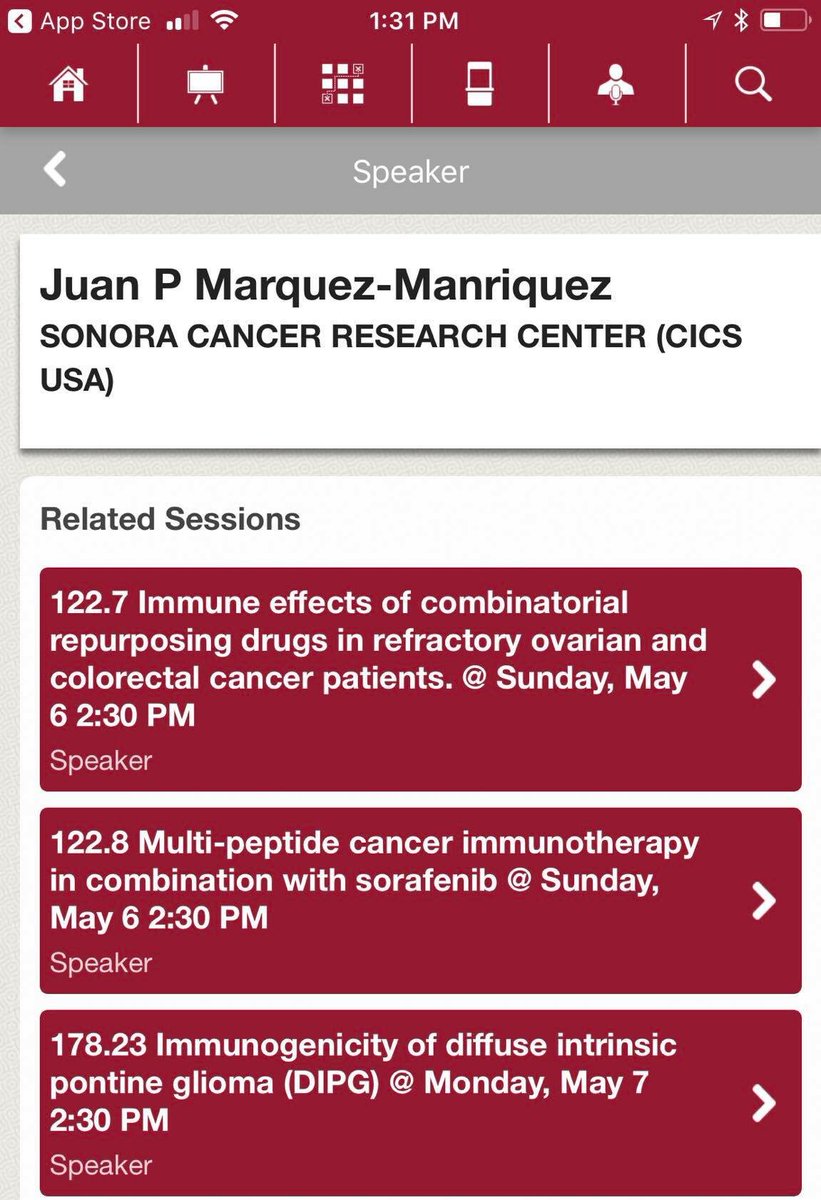 App Store 1:31 PM

Speaker

Juan P Marquez-Manriquez
SONORA CANCER RESEARCH CENTER (CICS USA)

Related Sessions

122.7 Immune effects of combinatorial repurposing drugs in refractory ovarian and colorectal cancer patients. @ Sunday, May 6 2:30 PM
Speaker

122.8 Multi-peptide cancer immunotherapy in combination with sorafenib @ Sunday, May 6 2:30 PM
Speaker

178.23 Immunogenicity of diffuse intrinsic pontine glioma (DIPG) @ Monday, May 7 2:30 PM
Speaker